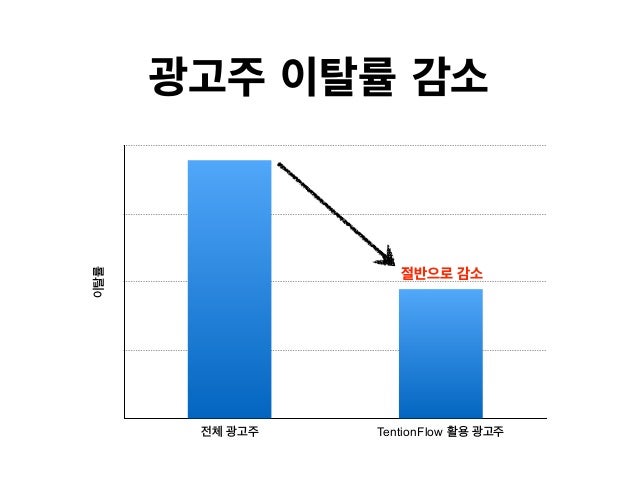 광고주 이탈률 감소

이탈률

절반으로 감소

전체 광고주

TentionFlow 활용 광고주